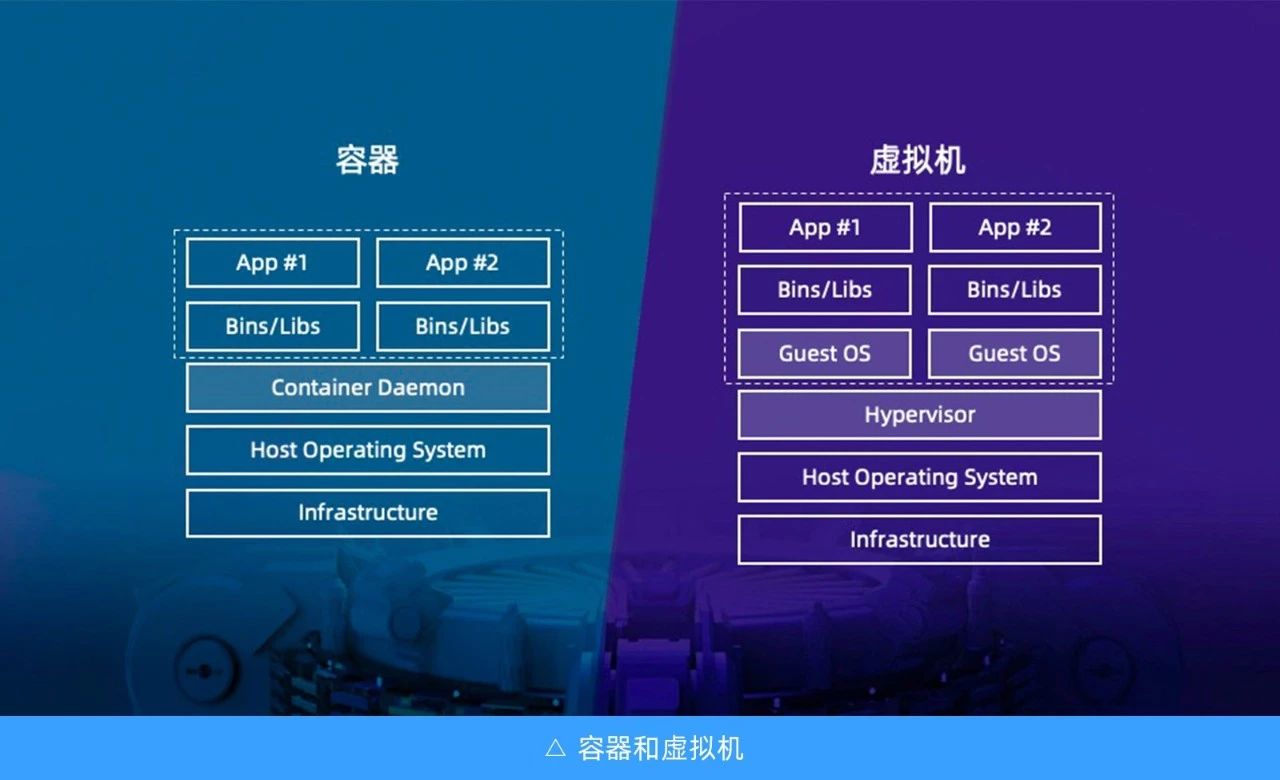 容器

App #1
App #2
Bins/Libs
Bins/Libs
Container Daemon
Host Operating System
Infrastructure

虚拟机

App #1
App #2
Bins/Libs
Bins/Libs
Guest OS
Guest OS
Hypervisor
Host Operating System
Infrastructure

△ 容器和虚拟机